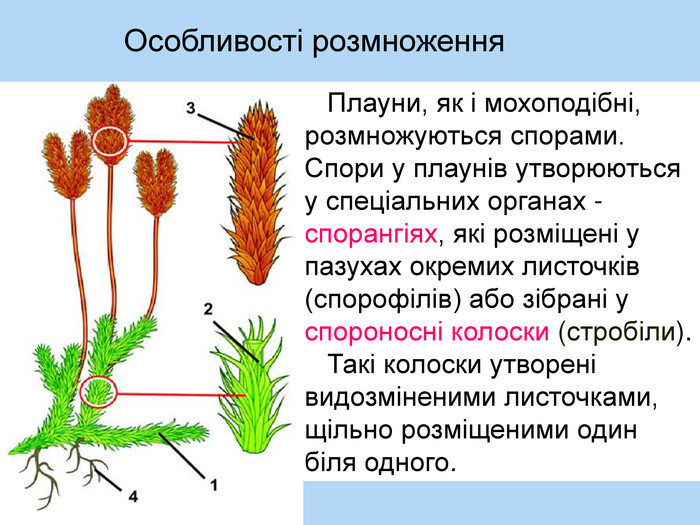 Особливості розмноження

3

2

1

4

Плауни, як і мохоподібні, розмножуються спорами. Спори у плаунів утворюються у спеціальних органах - спорангіях, які розміщені у пазухах окремих листочків (спорофілів) або зібрані у спороносні колоски (стробіли).

Такі колоски утворені видозміненими листочками, щільно розміщеними один біля одного.